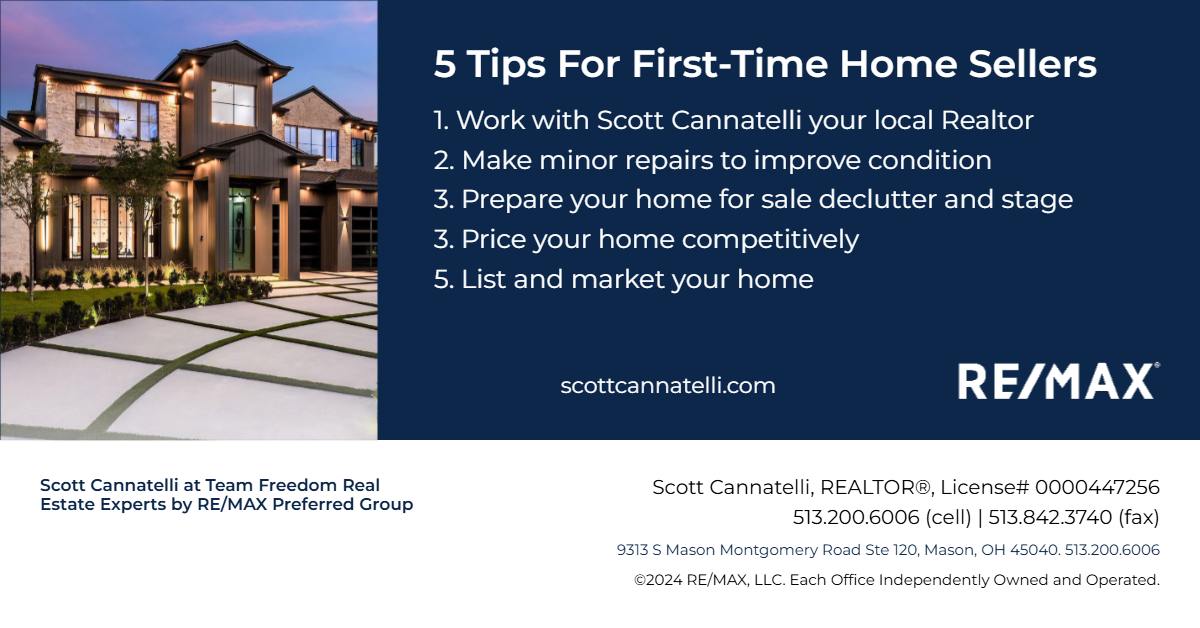 5 Tips For First-Time Home Sellers

1. Work with Scott Cannatelli your local Realtor
2. Make minor repairs to improve condition
3. Prepare your home for sale declutter and stage
3. Price your home competitively
5. List and market your home

scottcannatelli.com

RE/MAX®

Scott Cannatelli at Team Freedom Real Estate Experts by RE/MAX Preferred Group

Scott Cannatelli, REALTOR®, License# 0000447256
513.200.6006 (cell) | 513.842.3740 (fax)
9313 S Mason Montgomery Road Ste 120, Mason, OH 45040. 513.200.6006
©2024 RE/MAX, LLC. Each Office Independently Owned and Operated.